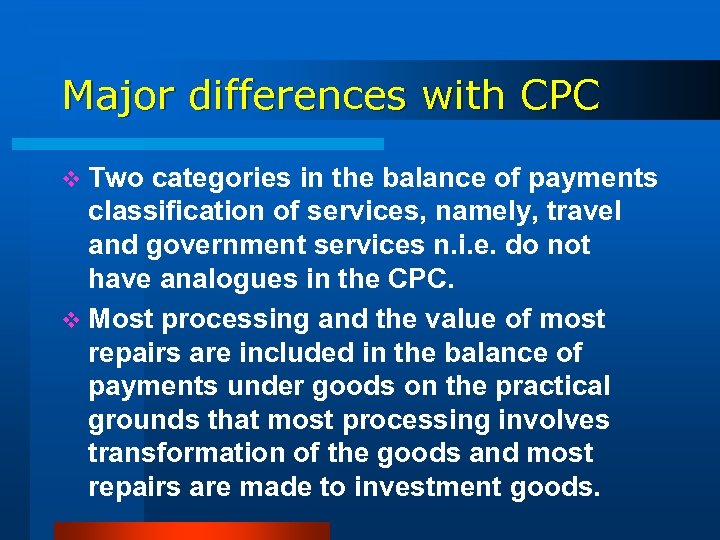 Major differences with CPC

❖ Two categories in the balance of payments classification of services, namely, travel and government services n.i.e. do not have analogues in the CPC.

❖ Most processing and the value of most repairs are included in the balance of payments under goods on the practical grounds that most processing involves transformation of the goods and most repairs are made to investment goods.